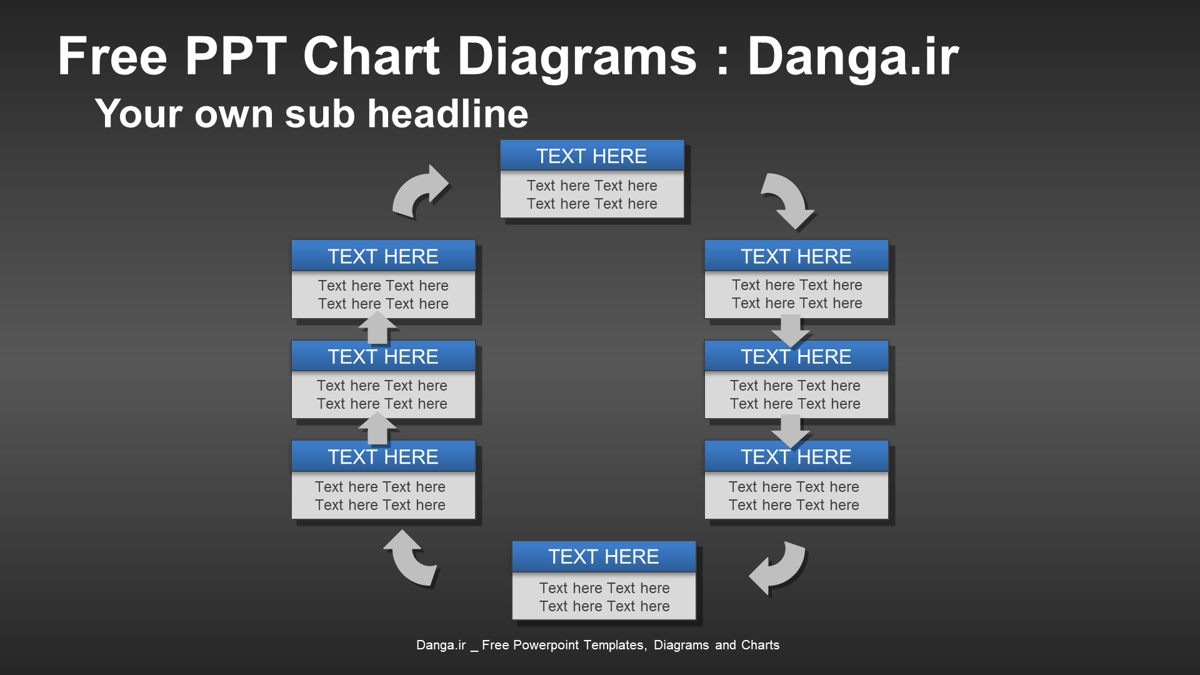 Free PPT Chart Diagrams : Danga.ir
Your own sub headline

TEXT HERE
Text here Text here
Text here Text here

TEXT HERE
Text here Text here
Text here Text here

TEXT HERE
Text here Text here
Text here Text here

TEXT HERE
Text here Text here
Text here Text here

TEXT HERE
Text here Text here
Text here Text here

TEXT HERE
Text here Text here
Text here Text here

TEXT HERE
Text here Text here
Text here Text here

TEXT HERE
Text here Text here
Text here Text here

Danga.ir _ Free Powerpoint Templates, Diagrams and Charts